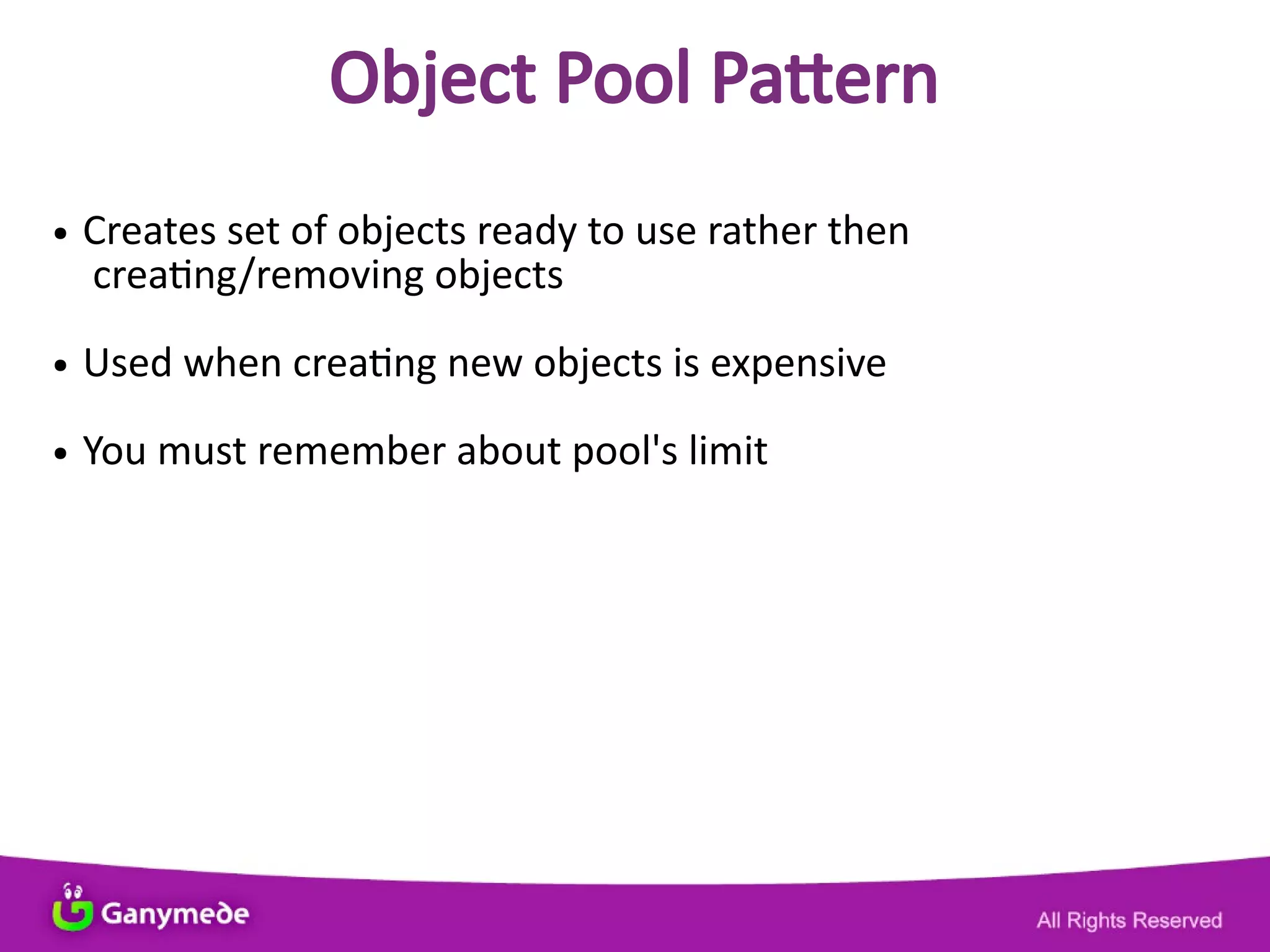 Object Pool Pattern

• Creates set of objects ready to use rather then creating/removing objects

• Used when creating new objects is expensive

• You must remember about pool's limit

Ganymede

All Rights Reserved